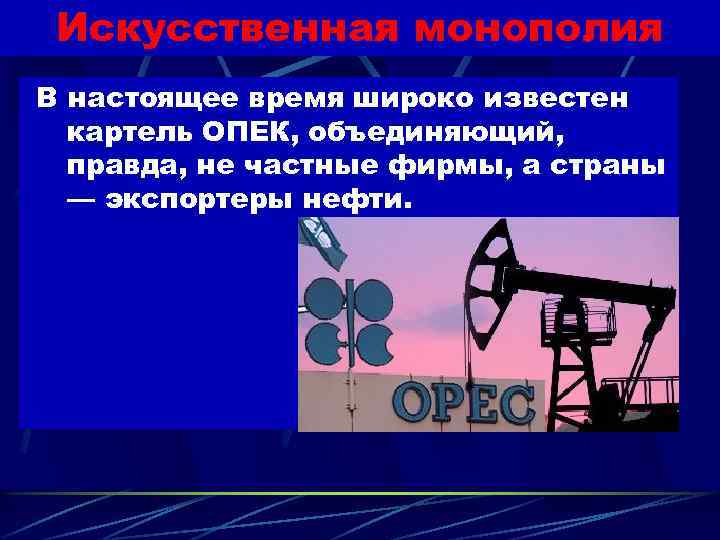 Искусственная монополия

В настоящее время широко известен картель ОПЕК, объединяющий, правда, не частные фирмы, а страны — экспортеры нефти.

OPEC